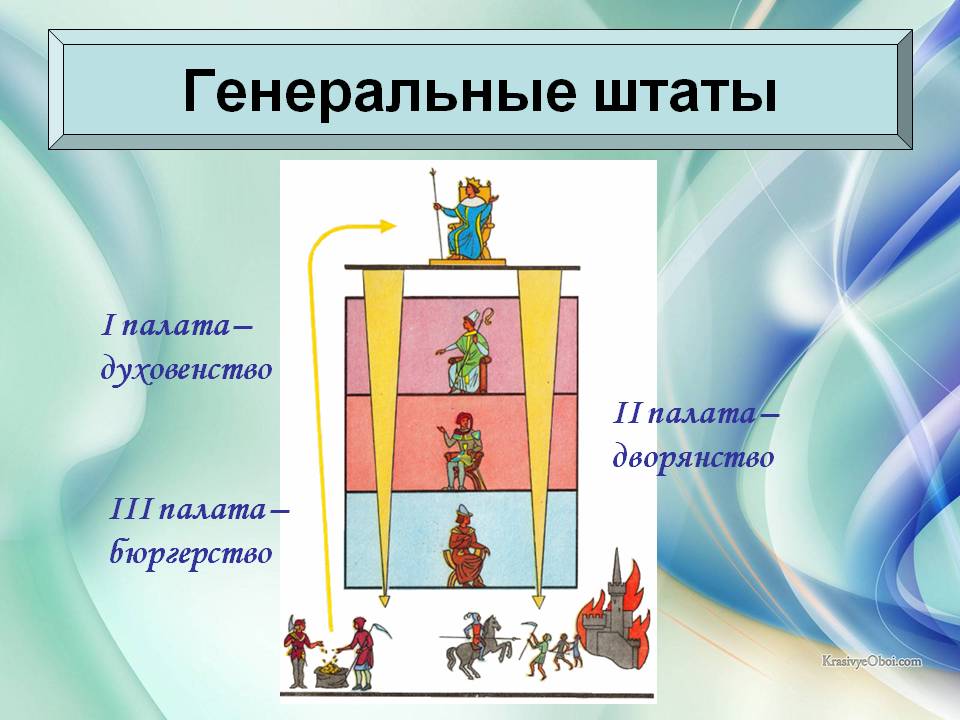 Генеральные штаты

I палата – духовенство

II палата – дворянство

III палата – бюргерство

KrasivyeOboi.com